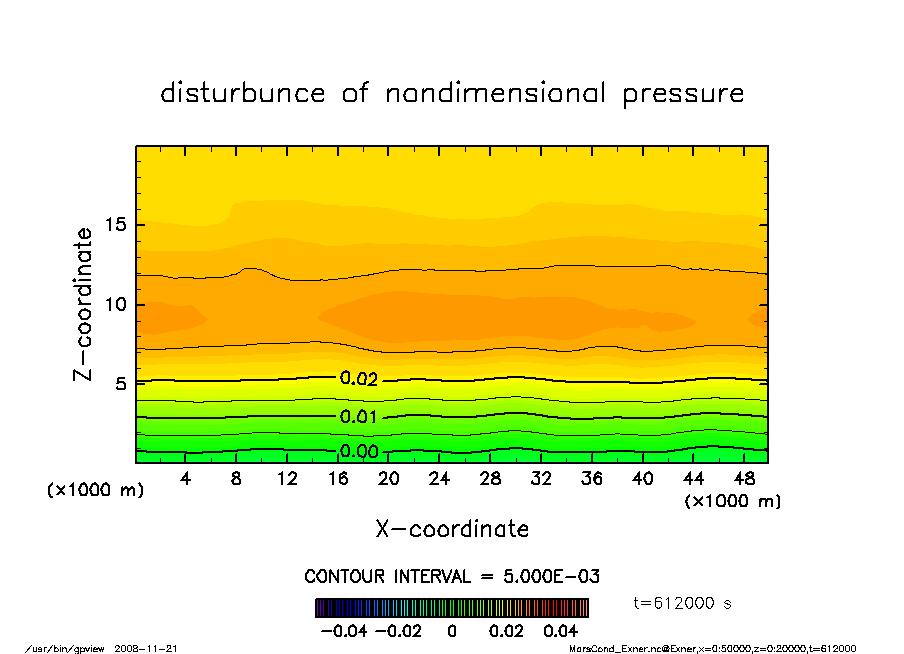 disturbunce of nondimensional pressure

Z-coordinate

15

10

5

0.02

0.01

0.00

(×1000 m)

4 8 12 16 20 24 28 32 36 40 44 48

(×1000 m)

X-coordinate

CONTOUR INTERVAL = 5.000E-03

t=612000 s

-0.04 -0.02 0 0.02 0.04

/usr/bin/gpview 2008-11-21

MarsCond_Exner.nc@Exner,x=0:50000,z=0:20000,t=612000